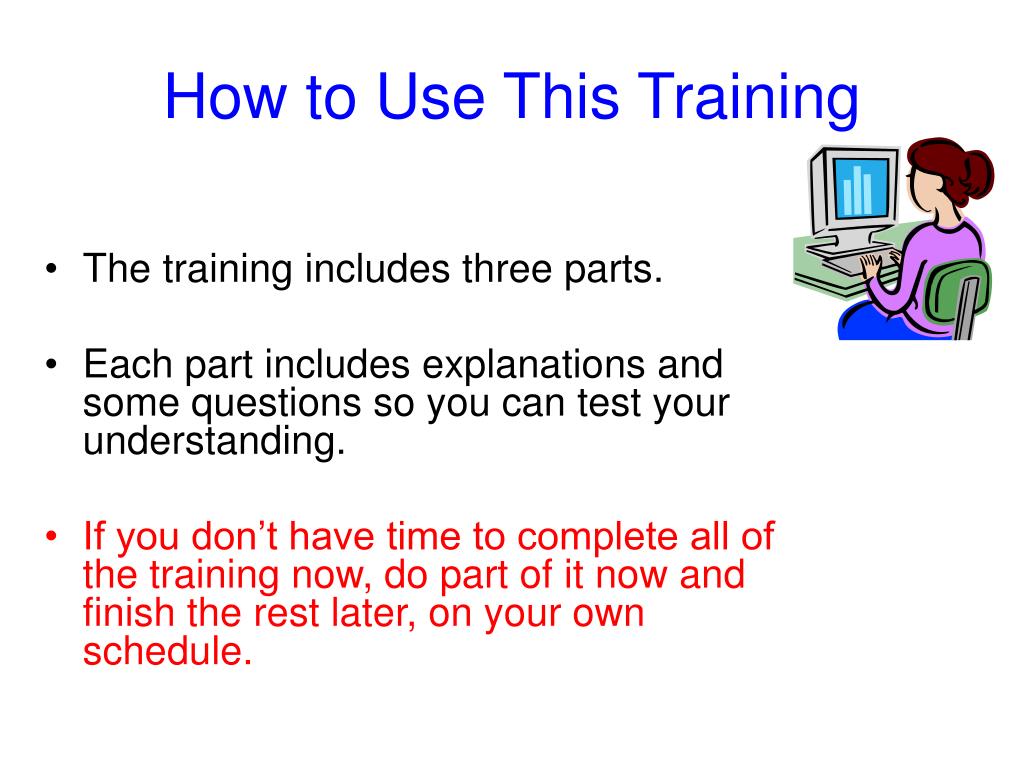 How to Use This Training

• The training includes three parts.

• Each part includes explanations and some questions so you can test your understanding.

• If you don’t have time to complete all of the training now, do part of it now and finish the rest later, on your own schedule.